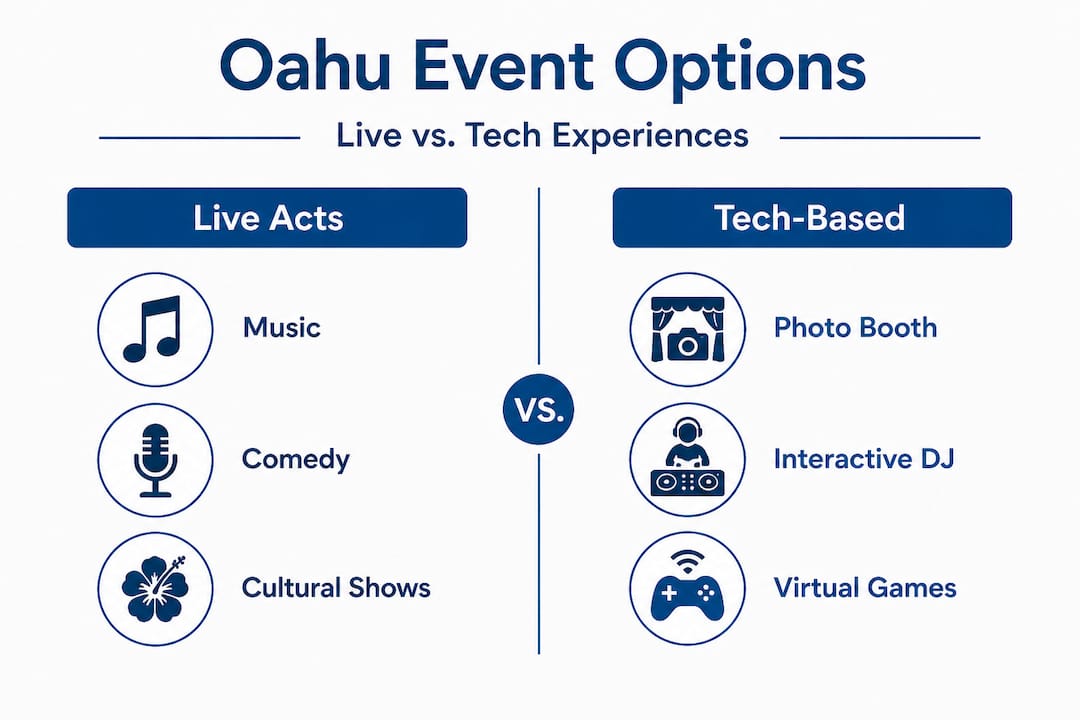 Oahu Event Options

Live vs. Tech Experiences

Live Acts

Music

Comedy

Cultural Shows

VS.

Tech-Based

Photo Booth

Interactive DJ

Virtual Games